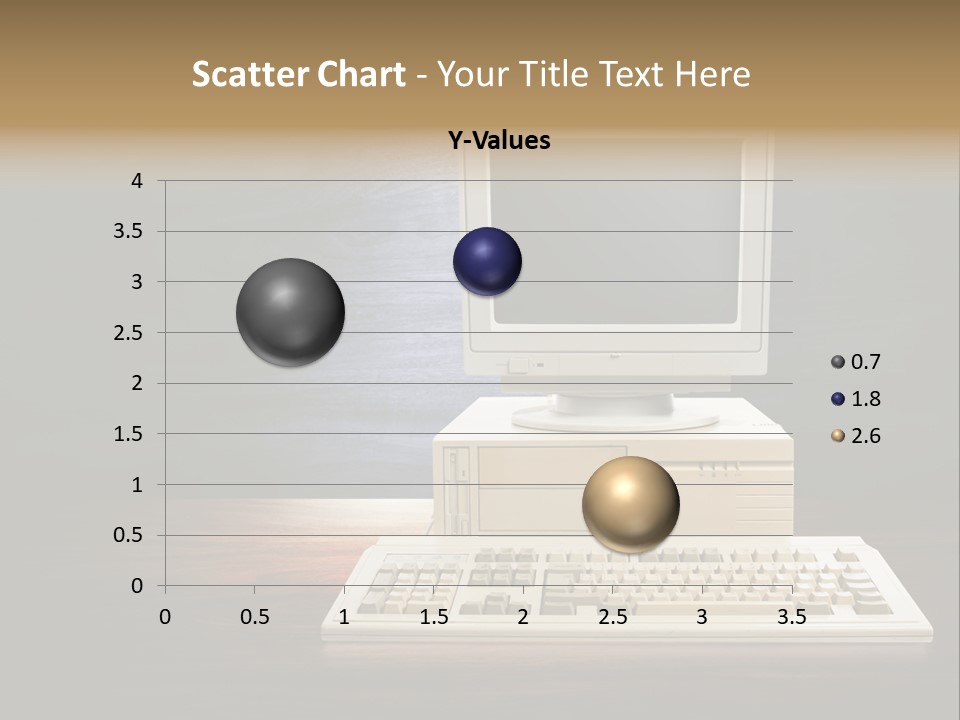 Scatter Chart - Your Title Text Here

Y-Values

4
3.5
3
2.5
2
1.5
1
0.5
0

0 0.5 1 1.5 2 2.5 3 3.5

0.7
1.8
2.6